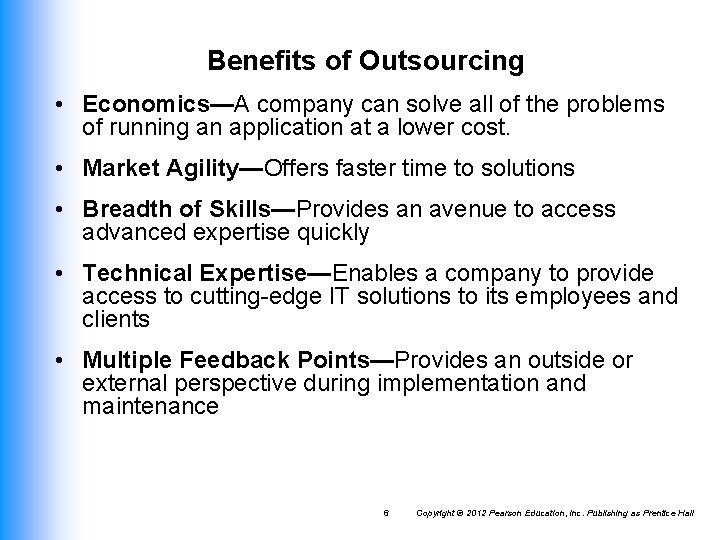 Benefits of Outsourcing

• Economics—A company can solve all of the problems of running an application at a lower cost.

• Market Agility—Offers faster time to solutions

• Breadth of Skills—Provides an avenue to access advanced expertise quickly

• Technical Expertise—Enables a company to provide access to cutting-edge IT solutions to its employees and clients

• Multiple Feedback Points—Provides an outside or external perspective during implementation and maintenance

6 Copyright © 2012 Pearson Education, Inc. Publishing as Prentice Hall